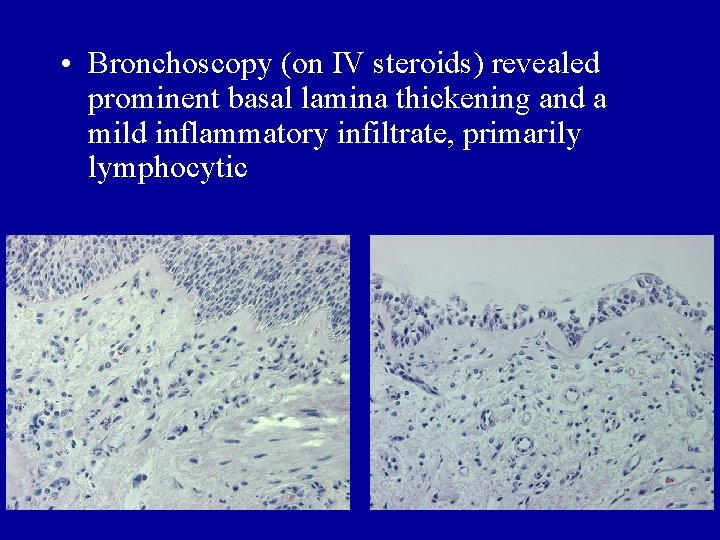 • Bronchoscopy (on IV steroids) revealed prominent basal lamina thickening and a mild inflammatory infiltrate, primarily lymphocytic